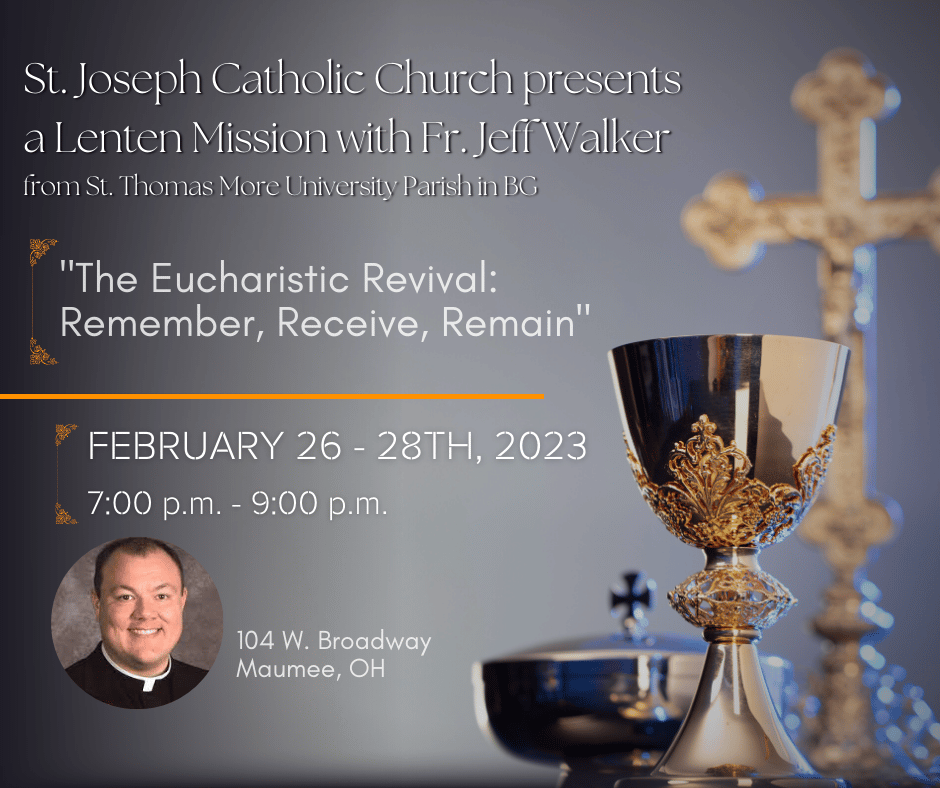 St. Joseph Catholic Church presents a Lenten Mission with Fr. Jeff Walker
from St. Thomas More University Parish in BG

"The Eucharistic Revival: Remember, Receive, Remain"

FEBRUARY 26 - 28TH, 2023
7:00 p.m. - 9:00 p.m.

104 W. Broadway
Maumee, OH